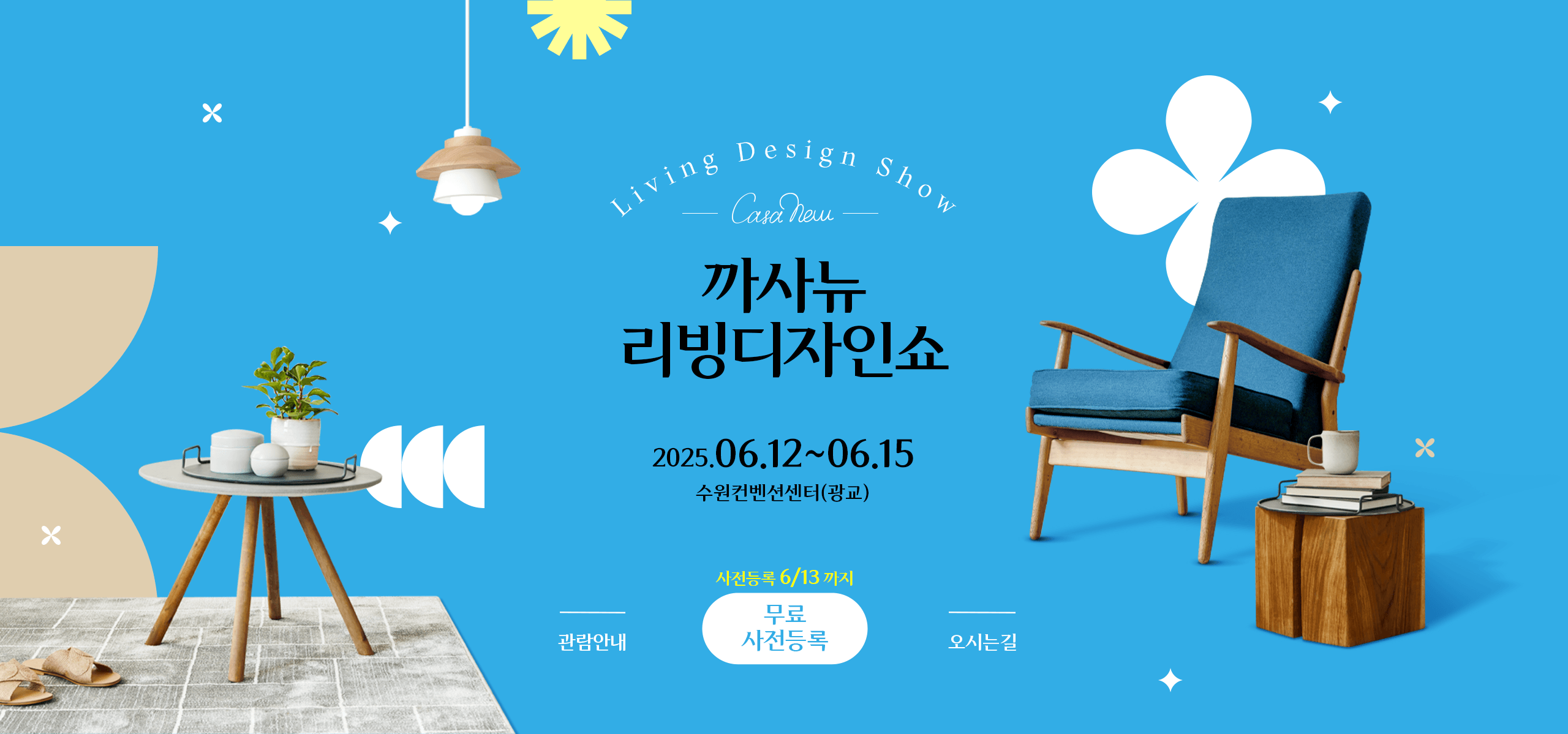 Living Design Show

Casa New

까사뉴
리빙디자인쇼

2025.06.12~06.15
수원컨벤션센터(광교)

사전등록 6/13 까지

관람안내

무료
사전등록

오시는길